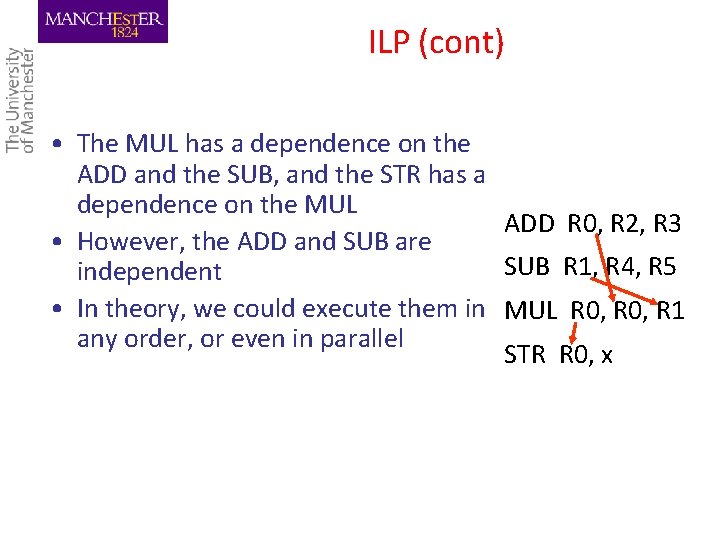 MANCHESTER
1824

The University of Manchester

ILP (cont)

• The MUL has a dependence on the ADD and the SUB, and the STR has a dependence on the MUL
• However, the ADD and SUB are independent
• In theory, we could execute them in any order, or even in parallel

ADD R0, R2, R3
SUB R1, R4, R5
MUL R0, R0, R1
STR R0, x